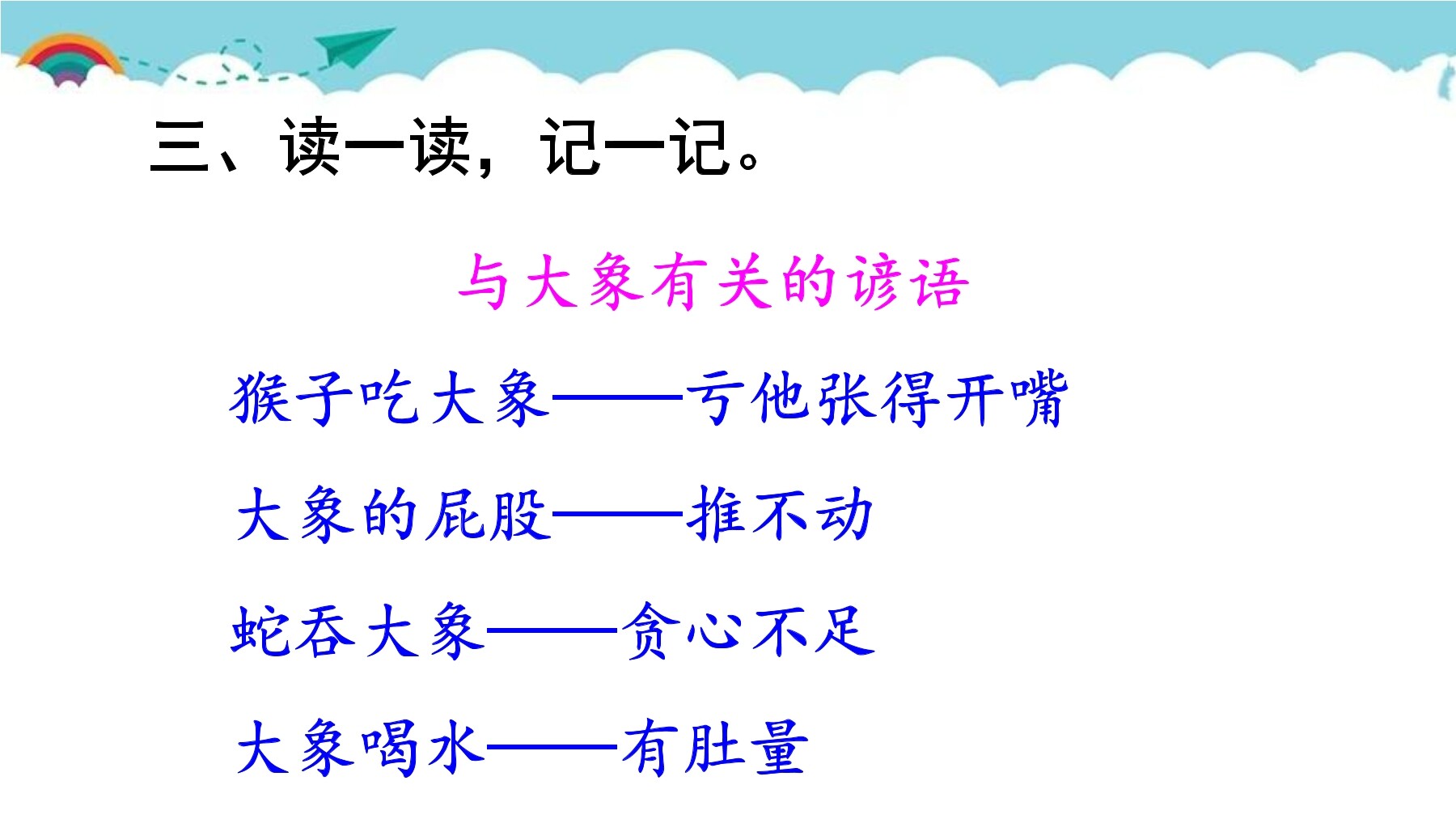 三、读一读，记一记。

与大象有关的谚语

猴子吃大象——亏他张得开嘴

大象的屁股——推不动

蛇吞大象——贪心不足

大象喝水——有肚量